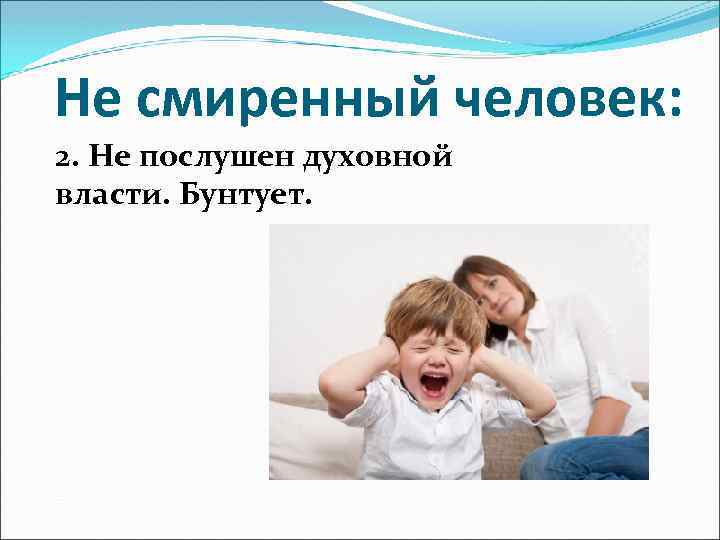 Не смиренный человек:

2. Не послушен духовной власти. Бунтует.